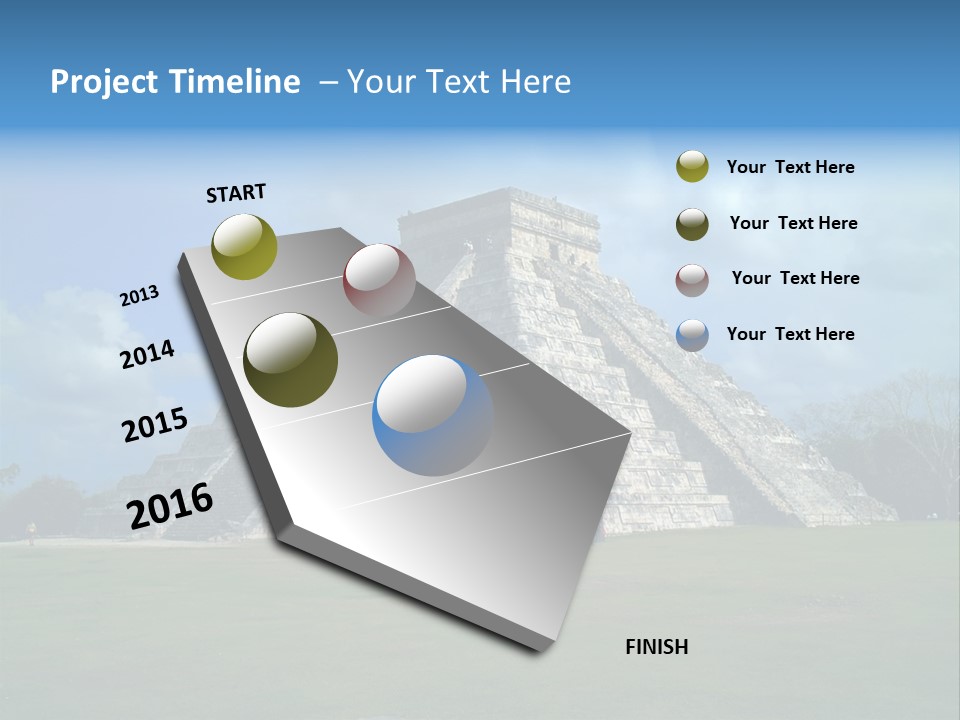 Project Timeline – Your Text Here

START

2013

2014

2015

2016

FINISH

Your Text Here

Your Text Here

Your Text Here

Your Text Here